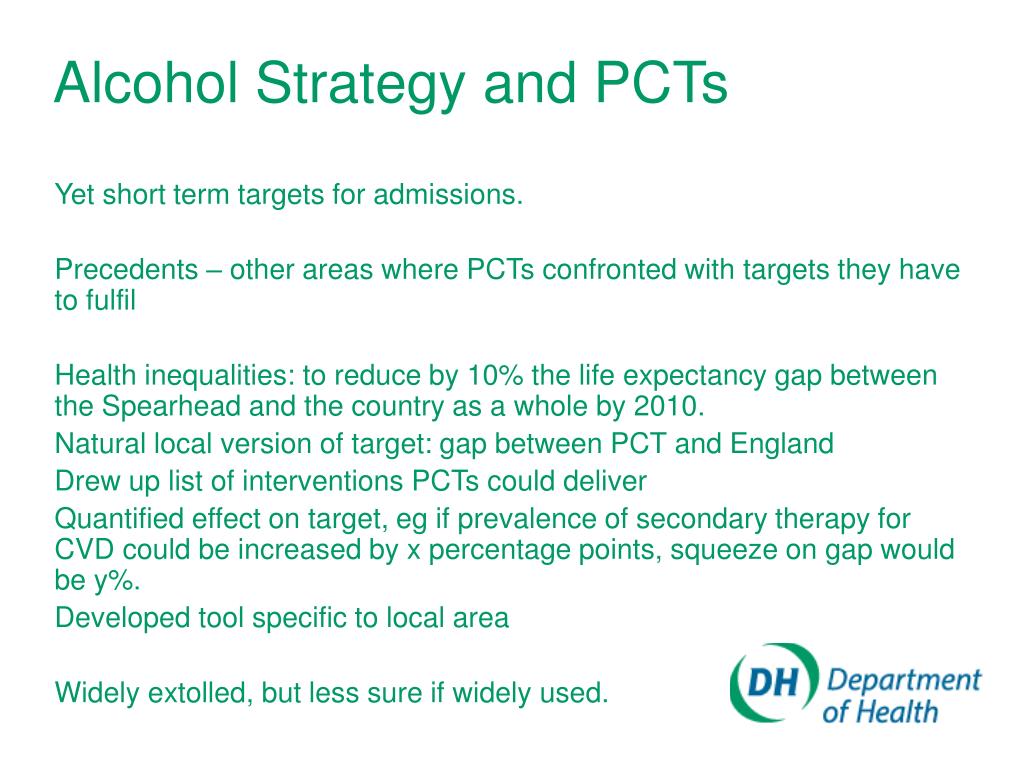 Alcohol Strategy and PCTs

Yet short term targets for admissions.

Precedents – other areas where PCTs confronted with targets they have to fulfil

Health inequalities: to reduce by 10% the life expectancy gap between the Spearhead and the country as a whole by 2010.
Natural local version of target: gap between PCT and England
Drew up list of interventions PCTs could deliver
Quantified effect on target, eg if prevalence of secondary therapy for CVD could be increased by x percentage points, squeeze on gap would be y%.
Developed tool specific to local area

Widely extolled, but less sure if widely used.

DH Department of Health